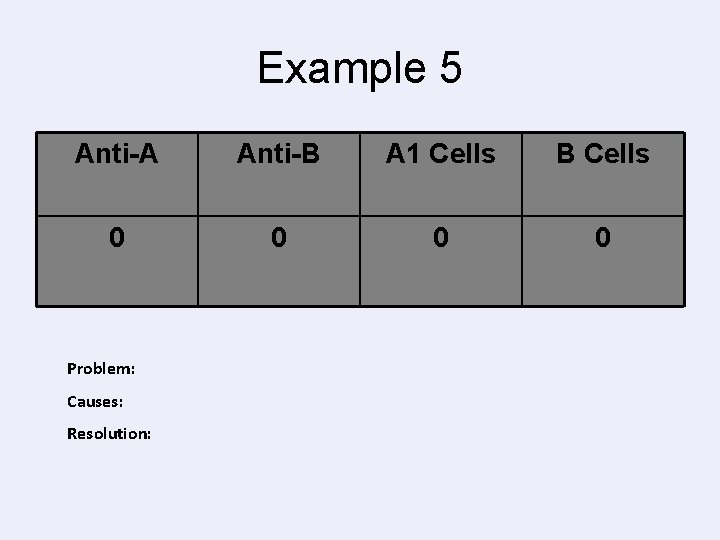 Example 5

| Anti-A | Anti-B | A1 Cells | B Cells |
|---|---|---|---|
| 0 | 0 | 0 | 0 |

Problem:

Causes:

Resolution: